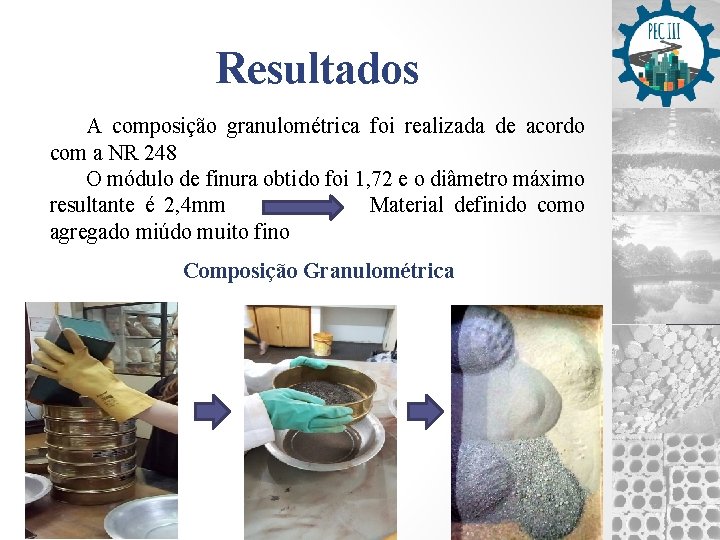 PEC III

Resultados

A composição granulométrica foi realizada de acordo com a NR 248

O módulo de finura obtido foi 1,72 e o diâmetro máximo resultante é 2,4mm Material definido como agregado miúdo muito fino

Composição Granulométrica